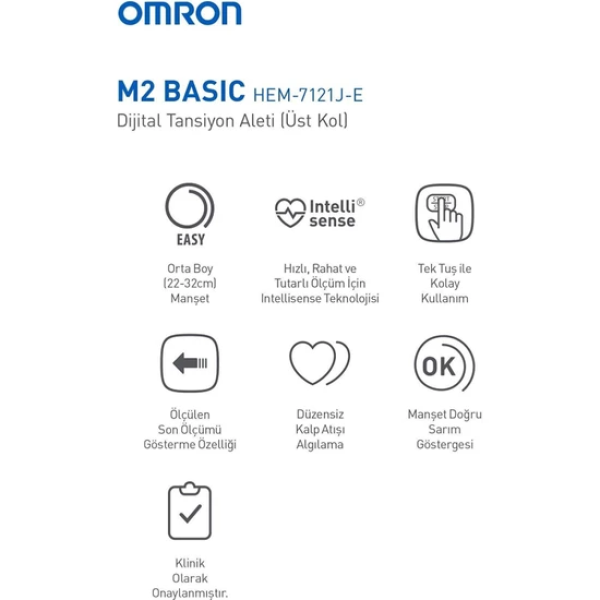 OMRON

M2 BASIC HEM-7121J-E
Dijital Tansiyon Aleti (Üst Kol)

EASY

Orta Boy (22-32cm) Manşet

Intelli® sense

Hızlı, Rahat ve Tutarlı Ölçüm İçin Intellisense Teknolojisi

Tek Tuş ile Kolay Kullanım

Ölçülen Son Ölçümü Gösterme Özelliği

Düzensiz Kalp Atışı Algılama

OK

Manşet Doğru Sarım Göstergesi

Klinik Olarak Onaylanmıştır.